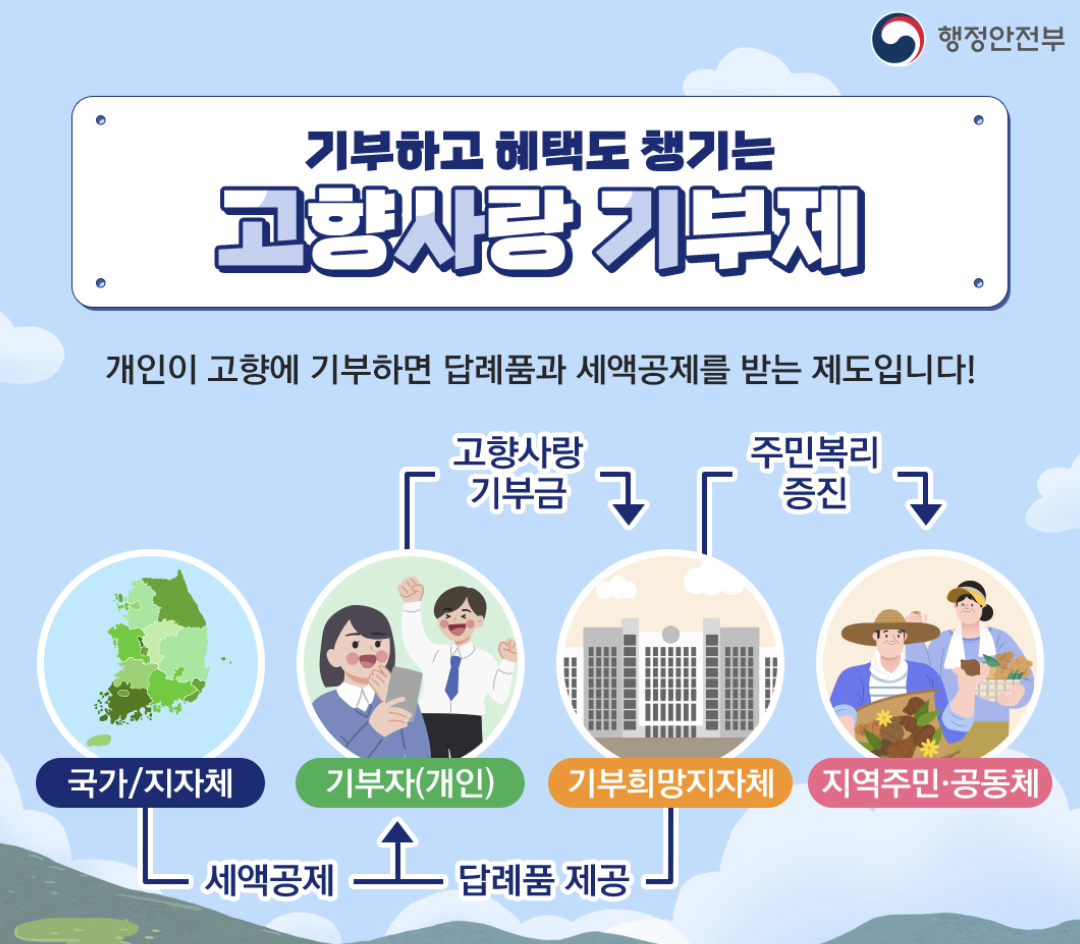 행정안전부

기부하고 혜택도 챙기는
고향사랑 기부제

개인이 고향에 기부하면 답례품과 세액공제를 받는 제도입니다!

고향사랑 기부금

주민복리 증진

국가/지자체

기부자(개인)

기부희망지자체

지역주민·공동체

세액공제

답례품 제공